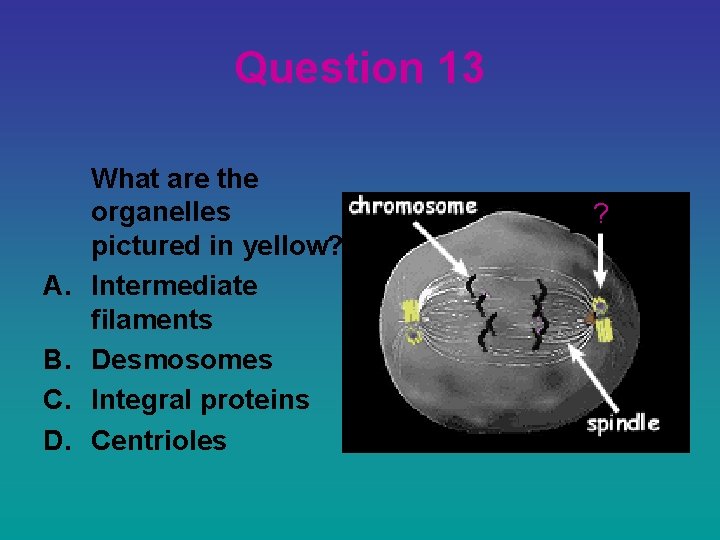 Question 13

What are the organelles pictured in yellow?

A. Intermediate filaments
B. Desmosomes
C. Integral proteins
D. Centrioles

chromosome
?
spindle